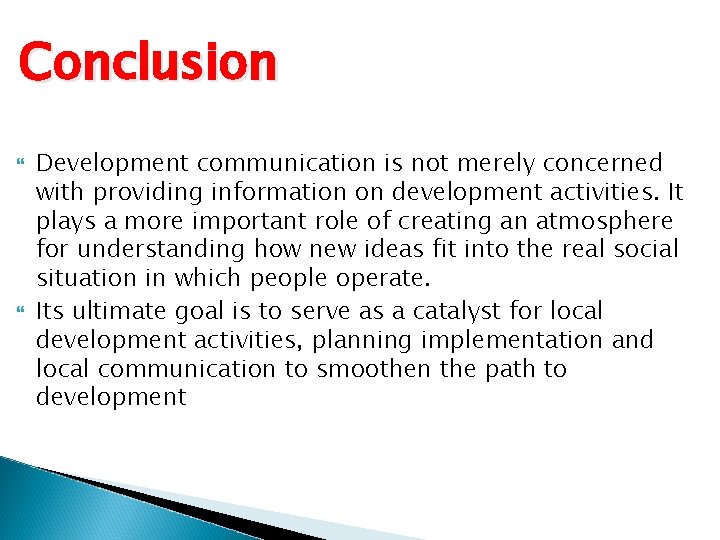 Conclusion

Development communication is not merely concerned with providing information on development activities. It plays a more important role of creating an atmosphere for understanding how new ideas fit into the real social situation in which people operate.

Its ultimate goal is to serve as a catalyst for local development activities, planning implementation and local communication to smoothen the path to development